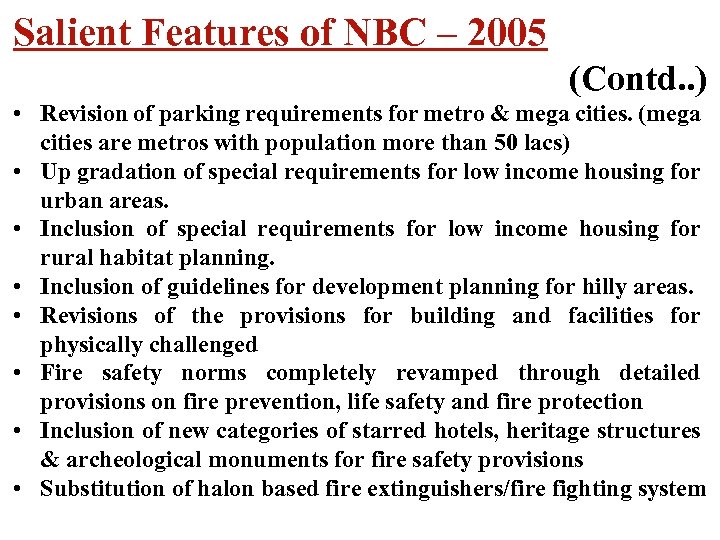 Salient Features of NBC – 2005

(Contd..)

• Revision of parking requirements for metro & mega cities. (mega cities are metros with population more than 50 lacs)
• Up gradation of special requirements for low income housing for urban areas.
• Inclusion of special requirements for low income housing for rural habitat planning.
• Inclusion of guidelines for development planning for hilly areas.
• Revisions of the provisions for building and facilities for physically challenged
• Fire safety norms completely revamped through detailed provisions on fire prevention, life safety and fire protection
• Inclusion of new categories of starred hotels, heritage structures & archeological monuments for fire safety provisions
• Substitution of halon based fire extinguishers/fire fighting system